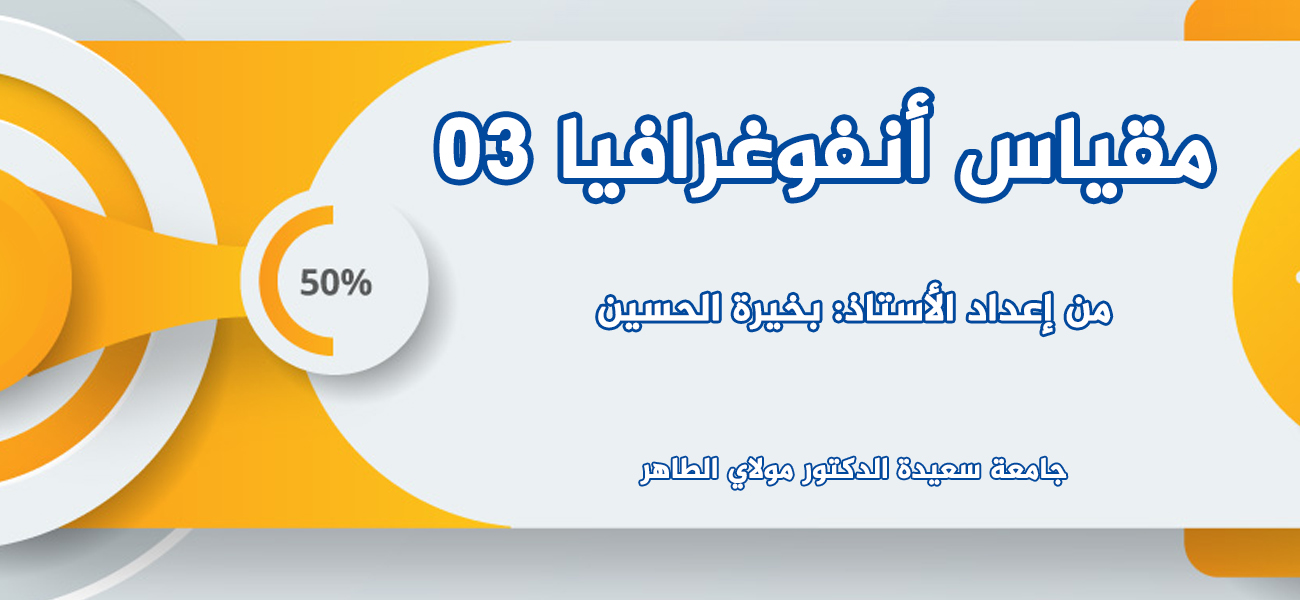 مقياس أنفوغرافيا 03

50%

من إعداد الأستاذ: بخيرة الحسين

جامعة سعيدة الدكتور مولاي الطاهر